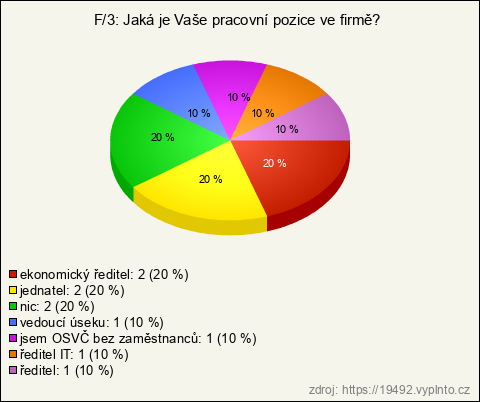 F/3: Jaká je Vaše pracovní pozice ve firmě?

10 %
10 %
10 %
10 %
20 %
20 %
20 %

ekonomický ředitel: 2 (20 %)
jednatel: 2 (20 %)
nic: 2 (20 %)
vedoucí úseku: 1 (10 %)
jsem OSVČ bez zaměstnanců: 1 (10 %)
ředitel IT: 1 (10 %)
ředitel: 1 (10 %)

zdroj: https://19492.vyplnto.cz